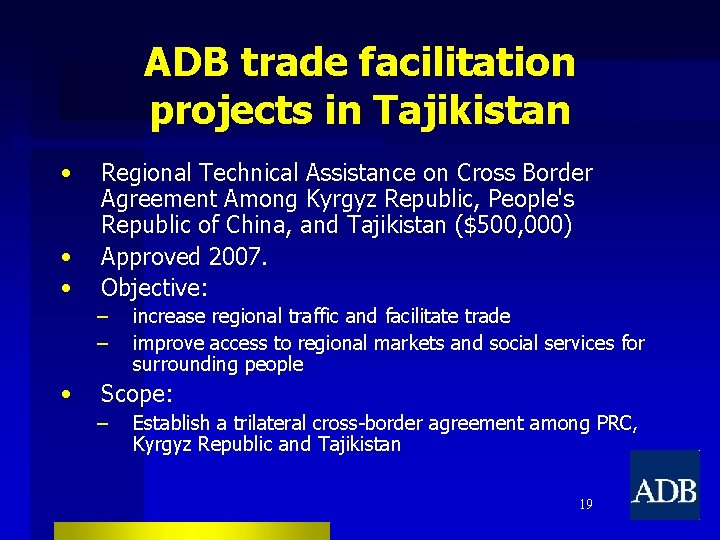 ADB trade facilitation projects in Tajikistan

• Regional Technical Assistance on Cross Border Agreement Among Kyrgyz Republic, People's Republic of China, and Tajikistan (\$500,000)

• Approved 2007.

• Objective:
– increase regional traffic and facilitate trade
– improve access to regional markets and social services for surrounding people

• Scope:
– Establish a trilateral cross-border agreement among PRC, Kyrgyz Republic and Tajikistan

19

ADB